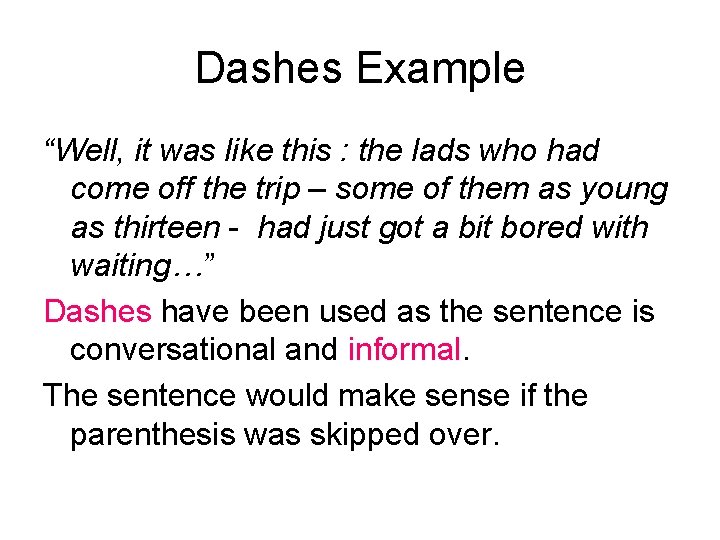 Dashes Example

“Well, it was like this : the lads who had come off the trip – some of them as young as thirteen - had just got a bit bored with waiting…”

Dashes have been used as the sentence is conversational and informal.

The sentence would make sense if the parenthesis was skipped over.